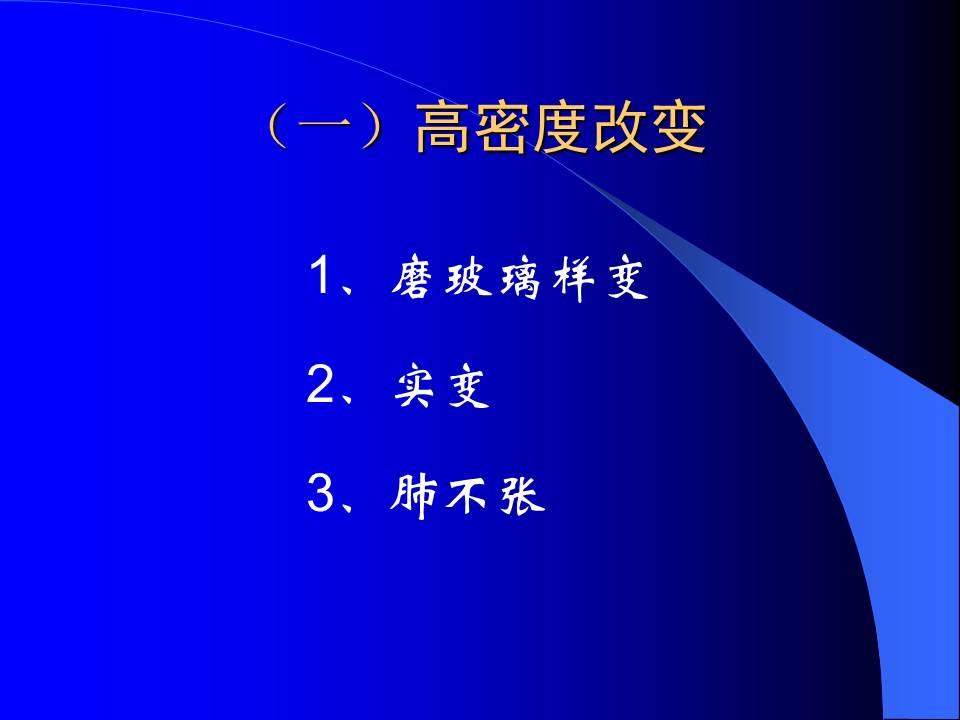 （一）高密度改变

1、磨玻璃样变

2、实变

3、肺不张